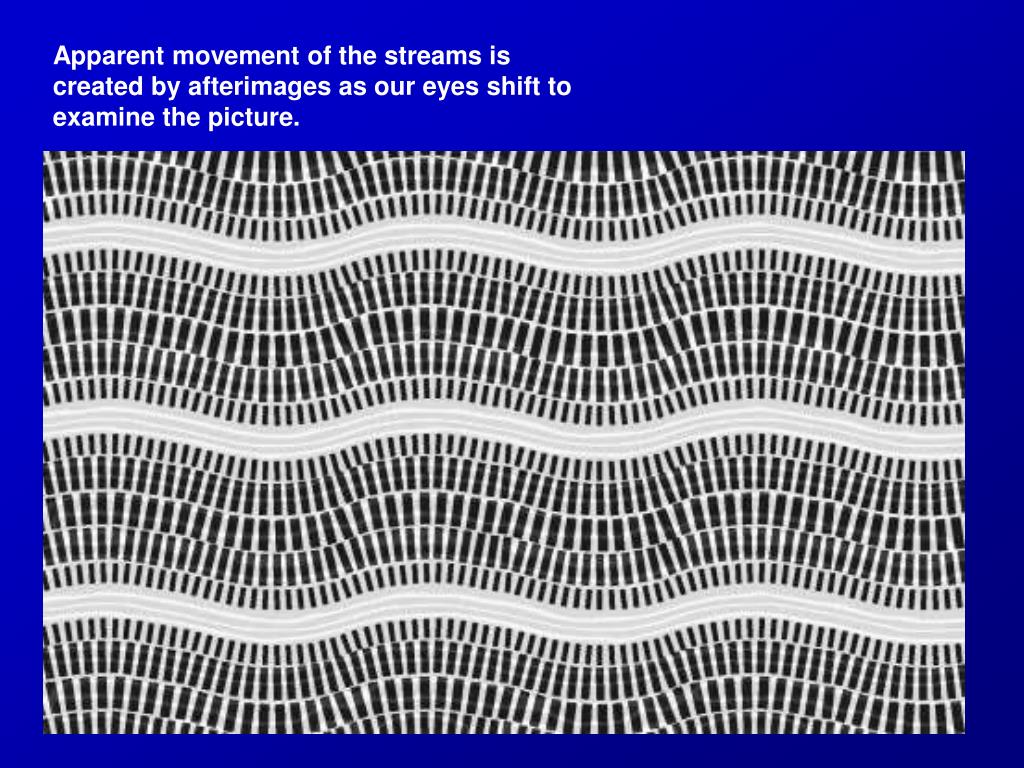 Apparent movement of the streams is created by afterimages as our eyes shift to examine the picture.